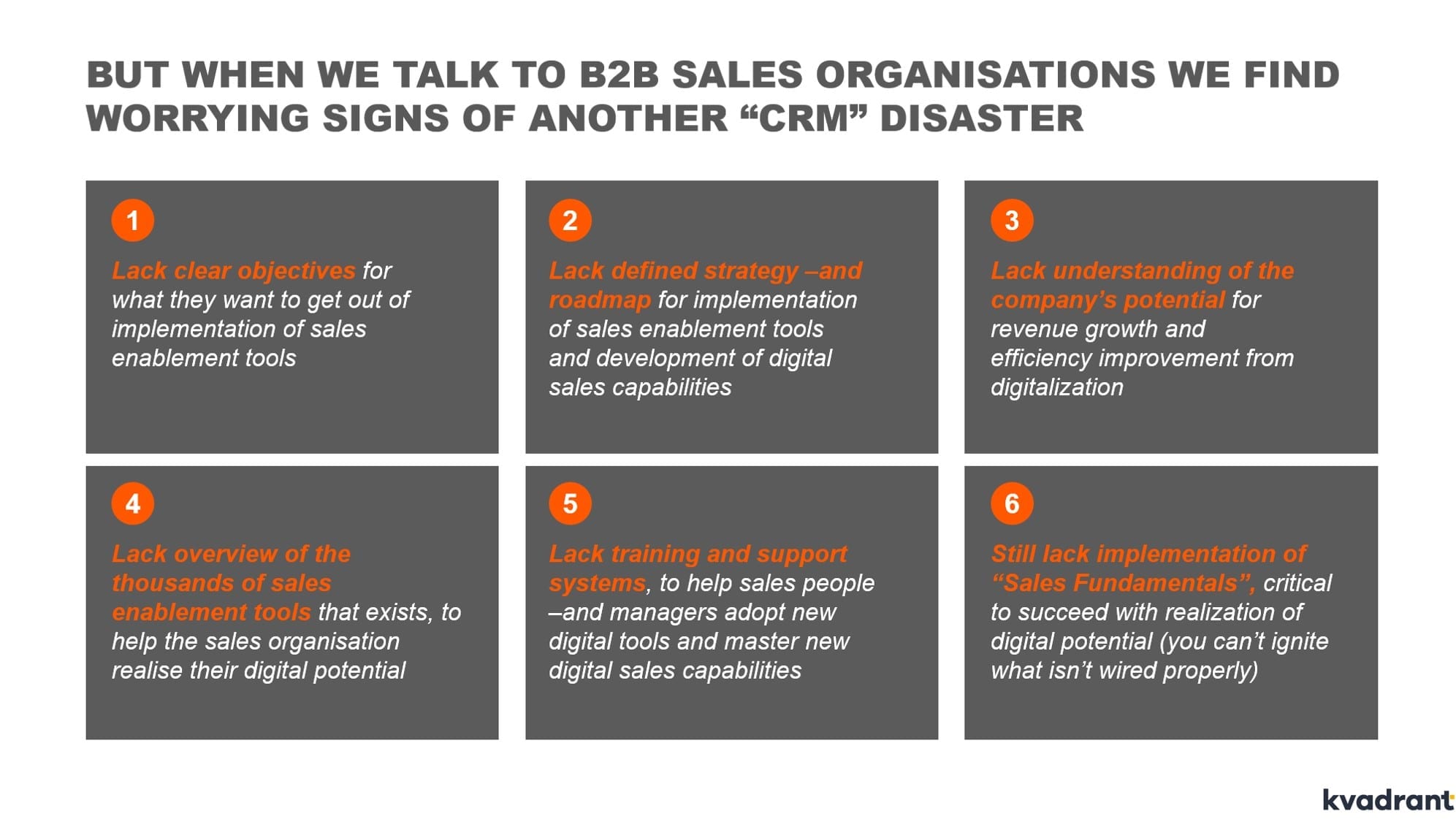 BUT WHEN WE TALK TO B2B SALES ORGANISATIONS WE FIND WORRYING SIGNS OF ANOTHER “CRM” DISASTER

1

Lack clear objectives for what they want to get out of implementation of sales enablement tools

2

Lack defined strategy –and roadmap for implementation of sales enablement tools and development of digital sales capabilities

3

Lack understanding of the company’s potential for revenue growth and efficiency improvement from digitalization

4

Lack overview of the thousands of sales enablement tools that exists, to help the sales organisation realise their digital potential

5

Lack training and support systems, to help sales people –and managers adopt new digital tools and master new digital sales capabilities

6

Still lack implementation of “Sales Fundamentals”, critical to succeed with realization of digital potential (you can’t ignite what isn’t wired properly)

kvadrant